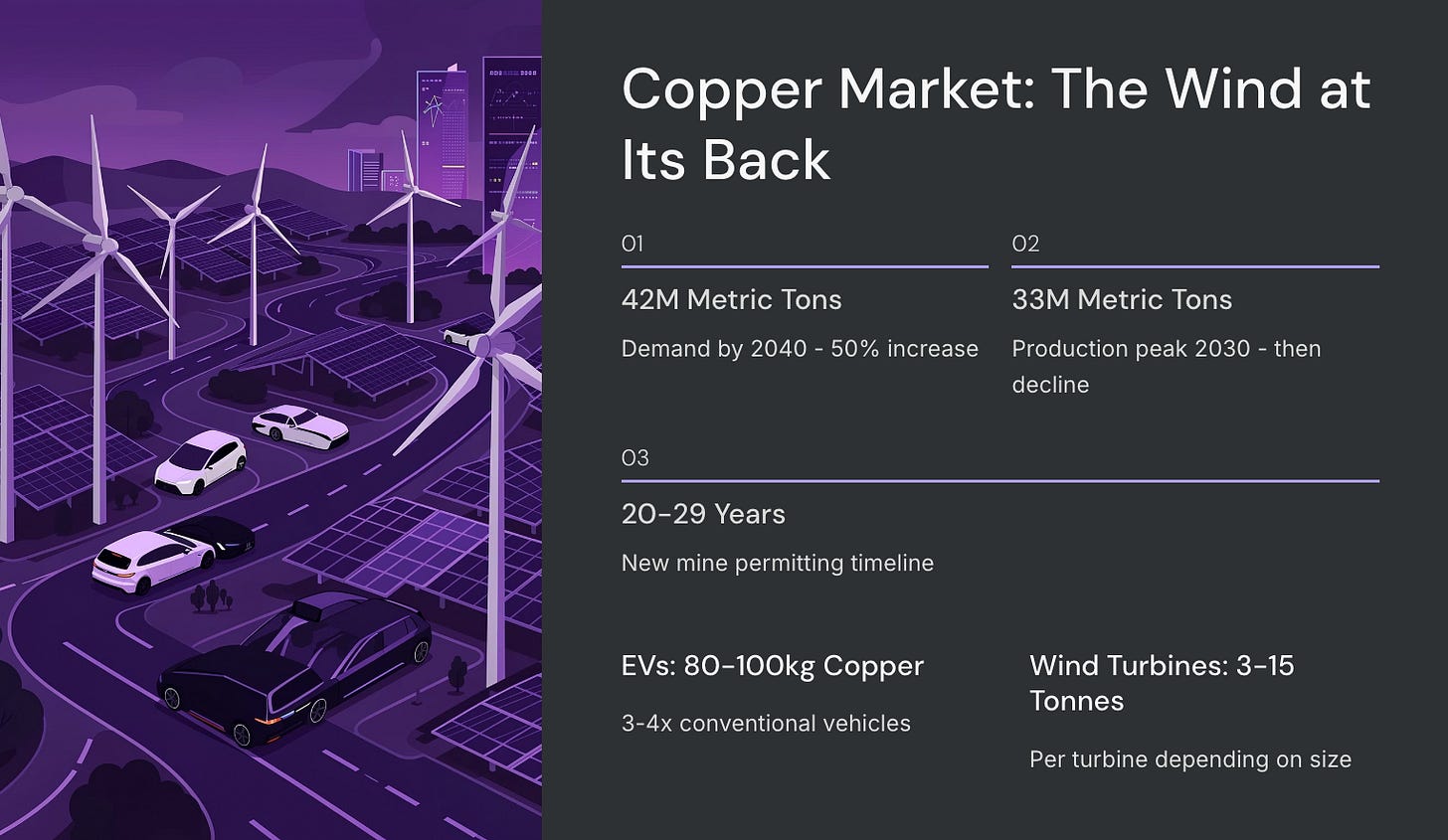 Copper Market: The Wind at Its Back

01

42M Metric Tons

Demand by 2040 - 50% increase

02

33M Metric Tons

Production peak 2030 - then decline

03

20-29 Years

New mine permitting timeline

EVs: 80-100kg Copper

3-4x conventional vehicles

Wind Turbines: 3-15 Tonnes

Per turbine depending on size